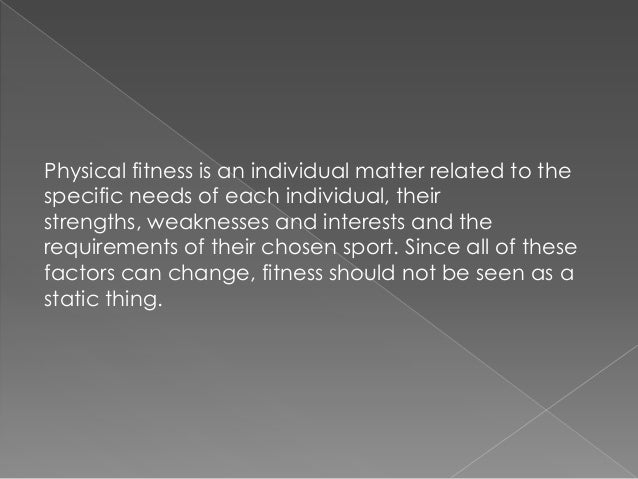 Physical fitness is an individual matter related to the specific needs of each individual, their strengths, weaknesses and interests and the requirements of their chosen sport. Since all of these factors can change, fitness should not be seen as a static thing.